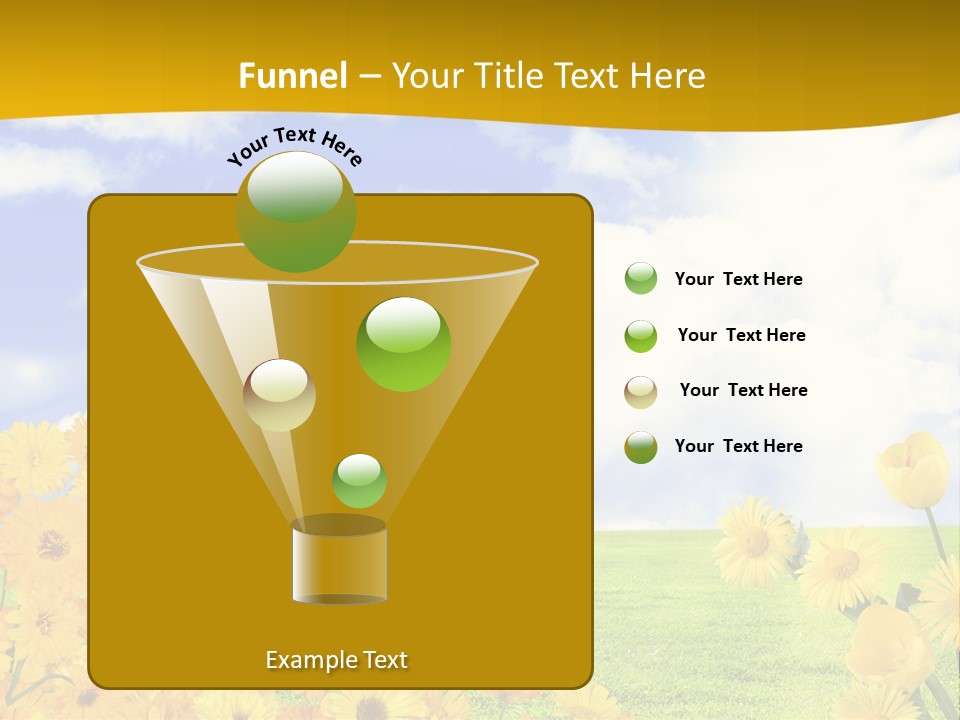 Funnel – Your Title Text Here

Your Text Here

Your  Text Here

Your  Text Here

Your  Text Here

Your  Text Here

Example Text